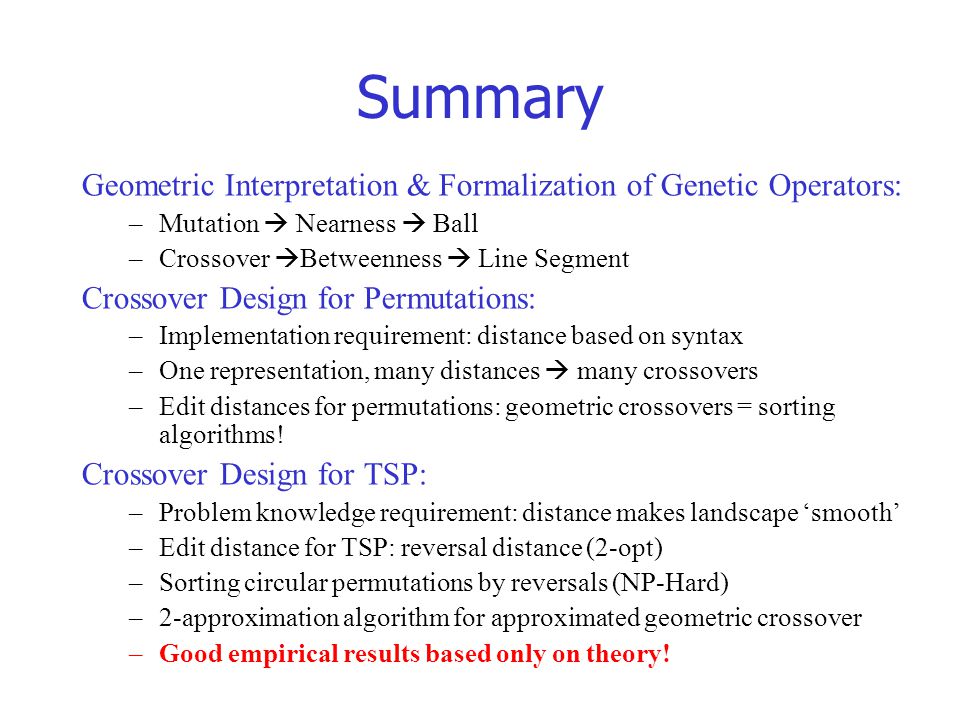 Summary

Geometric Interpretation & Formalization of Genetic Operators:

– Mutation → Nearness → Ball
– Crossover →Betweenness → Line Segment

Crossover Design for Permutations:

– Implementation requirement: distance based on syntax
– One representation, many distances → many crossovers
– Edit distances for permutations: geometric crossovers = sorting algorithms!

Crossover Design for TSP:

– Problem knowledge requirement: distance makes landscape ‘smooth’
– Edit distance for TSP: reversal distance (2-opt)
– Sorting circular permutations by reversals (NP-Hard)
– 2-approximation algorithm for approximated geometric crossover
– Good empirical results based only on theory!